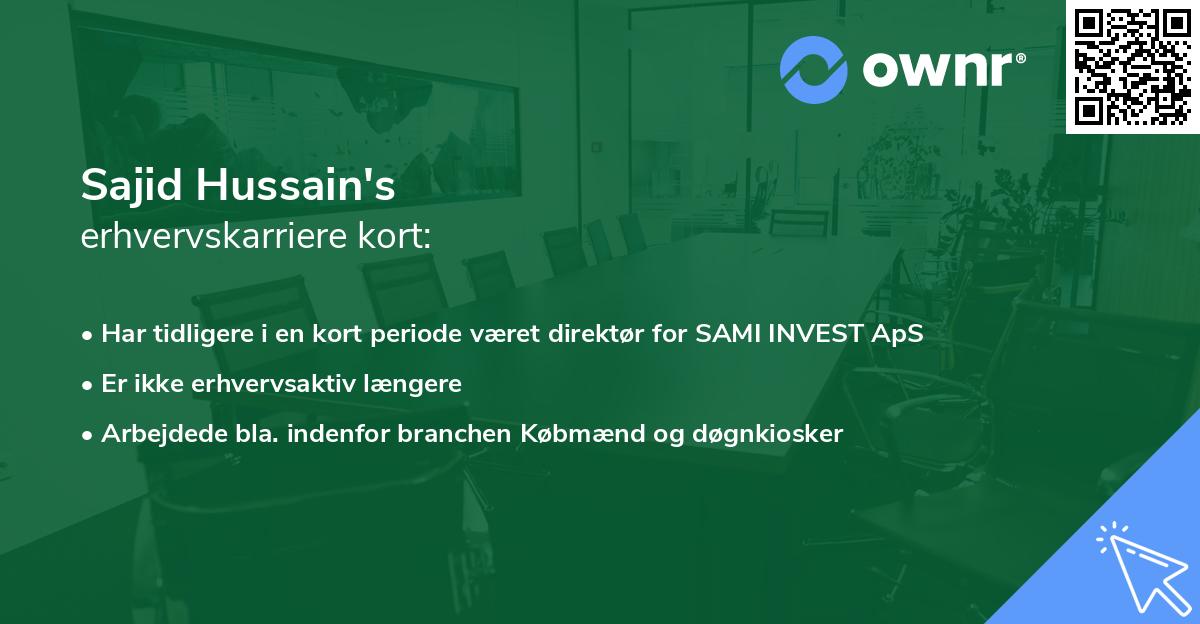 ownr®

Sajid Hussain's
erhvervskarriere kort:

• Har tidligere i en kort periode været direktør for SAMI INVEST ApS
• Er ikke erhvervsaktiv længere
• Arbejdede bla. indenfor branchen Købmænd og døgnkiosker